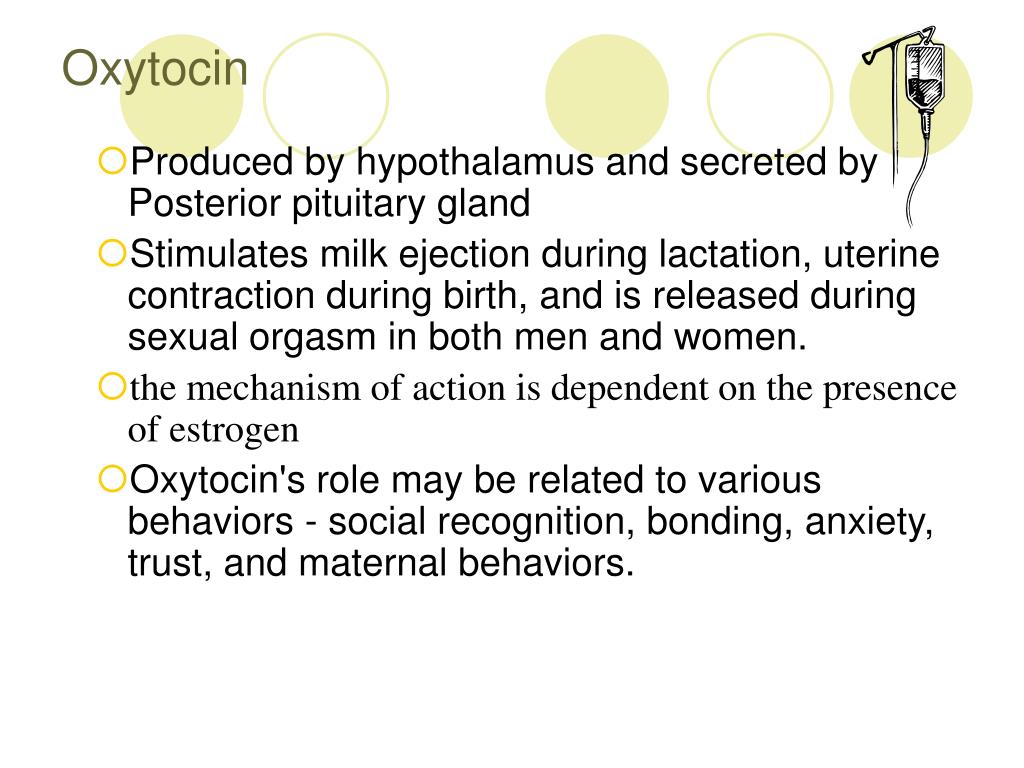 Oxytocin

Produced by hypothalamus and secreted by Posterior pituitary gland

Stimulates milk ejection during lactation, uterine contraction during birth, and is released during sexual orgasm in both men and women.

the mechanism of action is dependent on the presence of estrogen

Oxytocin's role may be related to various behaviors - social recognition, bonding, anxiety, trust, and maternal behaviors.